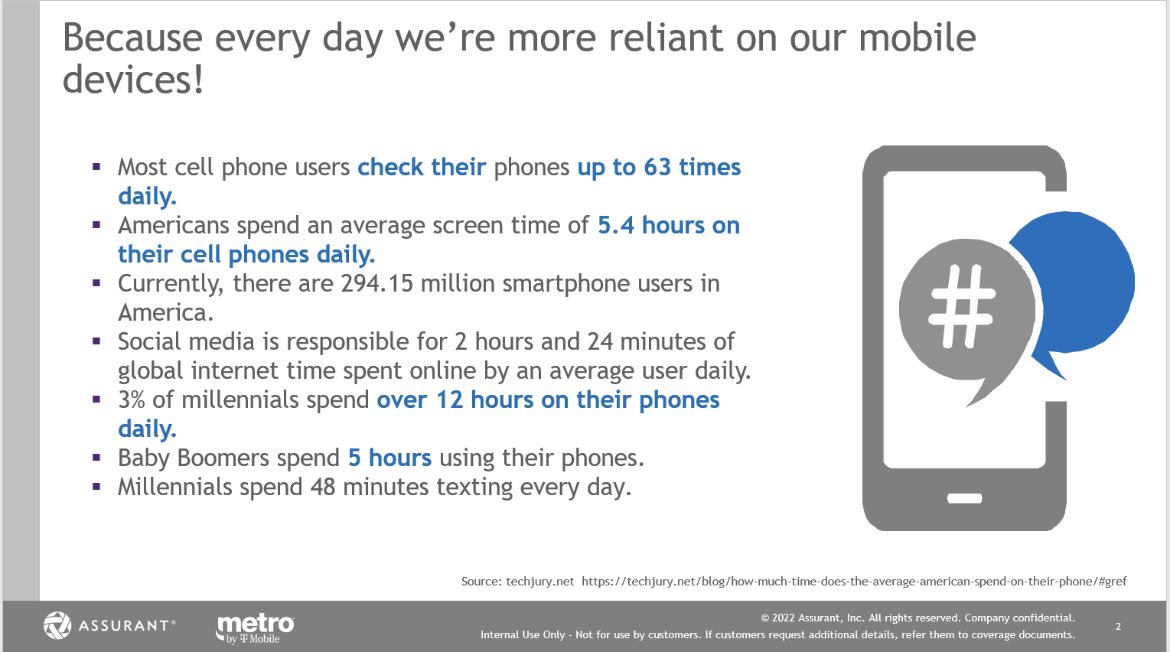 Because every day we're more reliant on our mobile devices!

▪ Most cell phone users check their phones up to 63 times daily.
▪ Americans spend an average screen time of 5.4 hours on their cell phones daily.
▪ Currently, there are 294.15 million smartphone users in America.
▪ Social media is responsible for 2 hours and 24 minutes of global internet time spent online by an average user daily.
▪ 3% of millennials spend over 12 hours on their phones daily.
▪ Baby Boomers spend 5 hours using their phones.
▪ Millennials spend 48 minutes texting every day.

#

Source: techjury.net https://techjury.net/blog/how-much-time-does-the-average-american-spend-on-their-phone/#gref

ASSURANT®

metro by T Mobile

© 2022 Assurant, Inc. All rights reserved. Company confidential.
Internal Use Only - Not for use by customers. If customers request additional details, refer them to coverage documents.

2